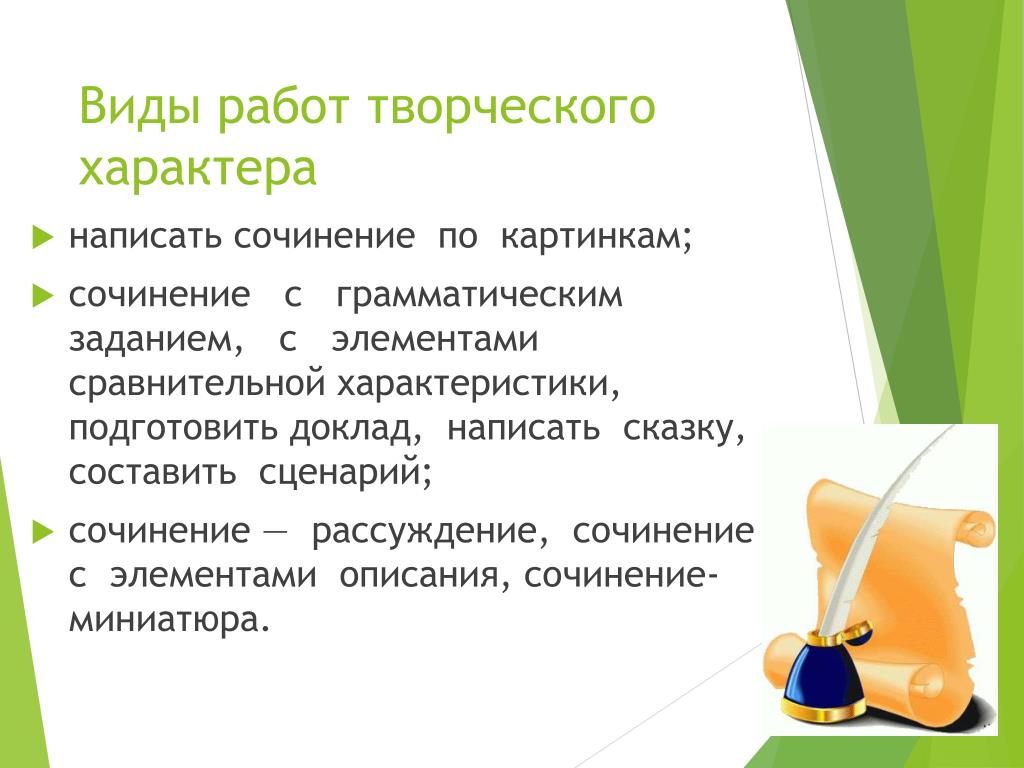 Виды работ творческого характера

написать сочинение по картинкам;

сочинение с грамматическим заданием, с элементами сравнительной характеристики, подготовить доклад, написать сказку, составить сценарий;

сочинение — рассуждение, сочинение с элементами описания, сочинение-миниатюра.